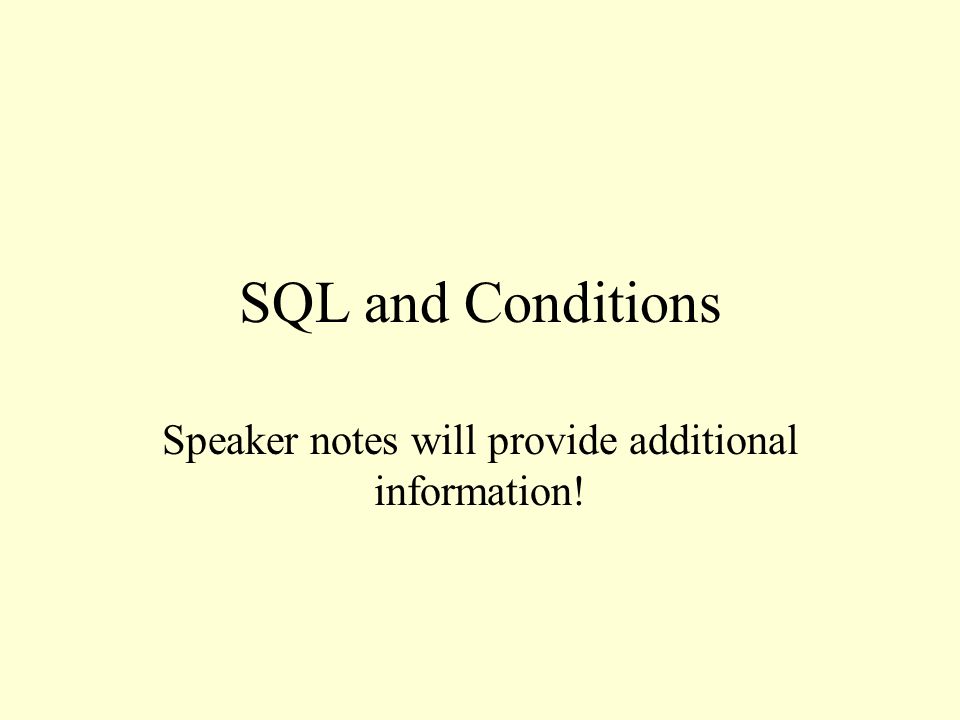 SQL and Conditions

Speaker notes will provide additional information!